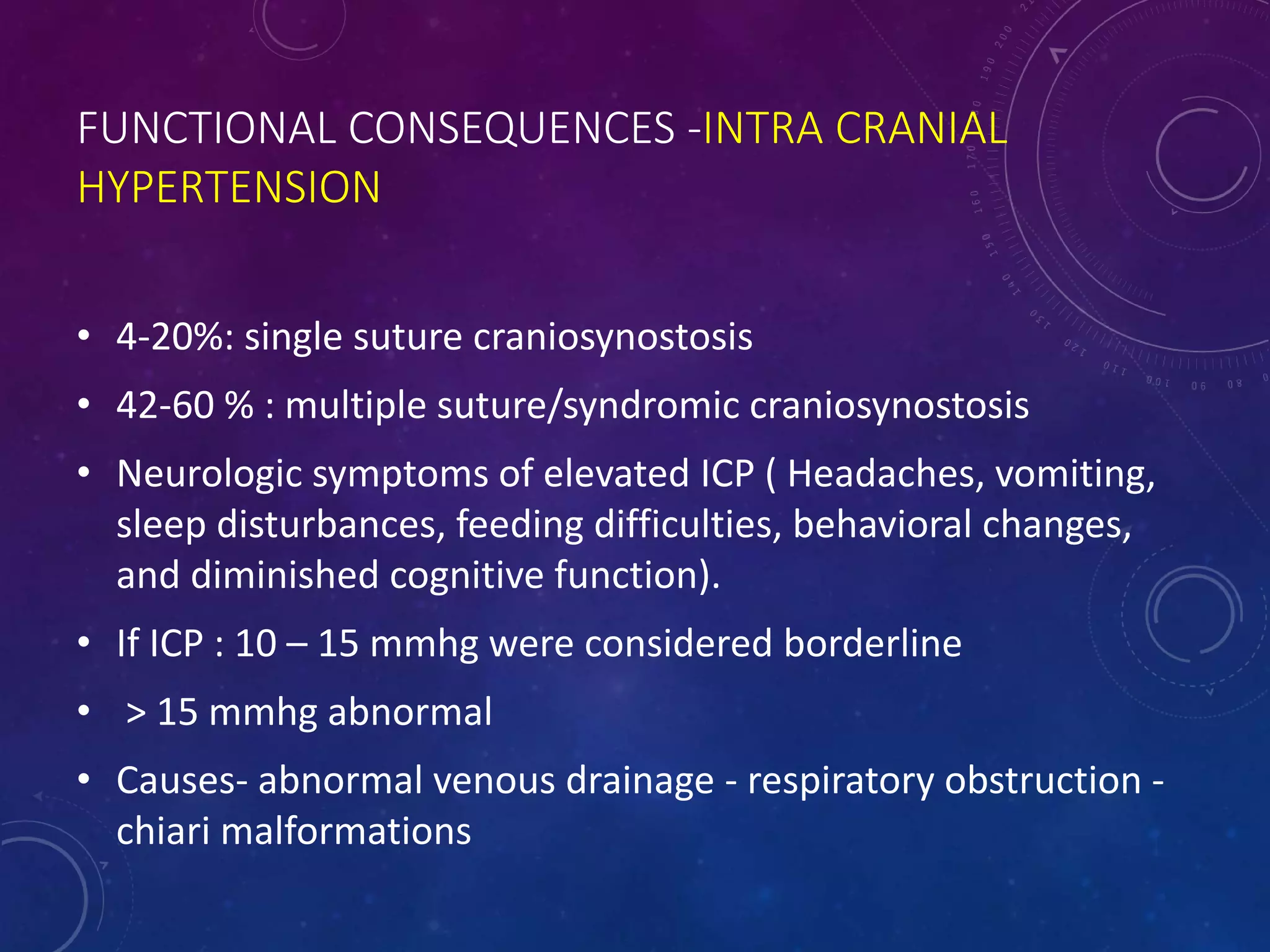 FUNCTIONAL CONSEQUENCES -INTRA CRANIAL HYPERTENSION

• 4-20%: single suture craniosynostosis
• 42-60 % : multiple suture/syndromic craniosynostosis
• Neurologic symptoms of elevated ICP ( Headaches, vomiting, sleep disturbances, feeding difficulties, behavioral changes, and diminished cognitive function).
• If ICP : 10 – 15 mmhg were considered borderline
• > 15 mmhg abnormal
• Causes- abnormal venous drainage - respiratory obstruction - chiari malformations